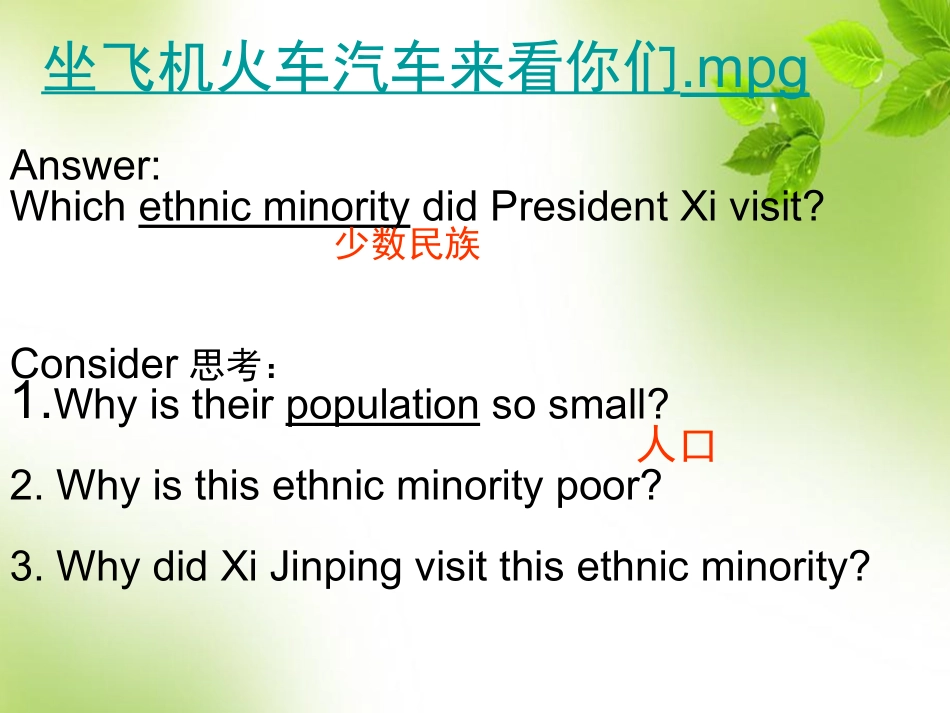 坐飞机火车汽车来看你们.mpg

Answer:
Which ethnic minority did President Xi visit?
少数民族

Consider 思考：
1.Why is their population so small?
人口

2. Why is this ethnic minority poor?

3. Why did Xi Jinping visit this ethnic minority?